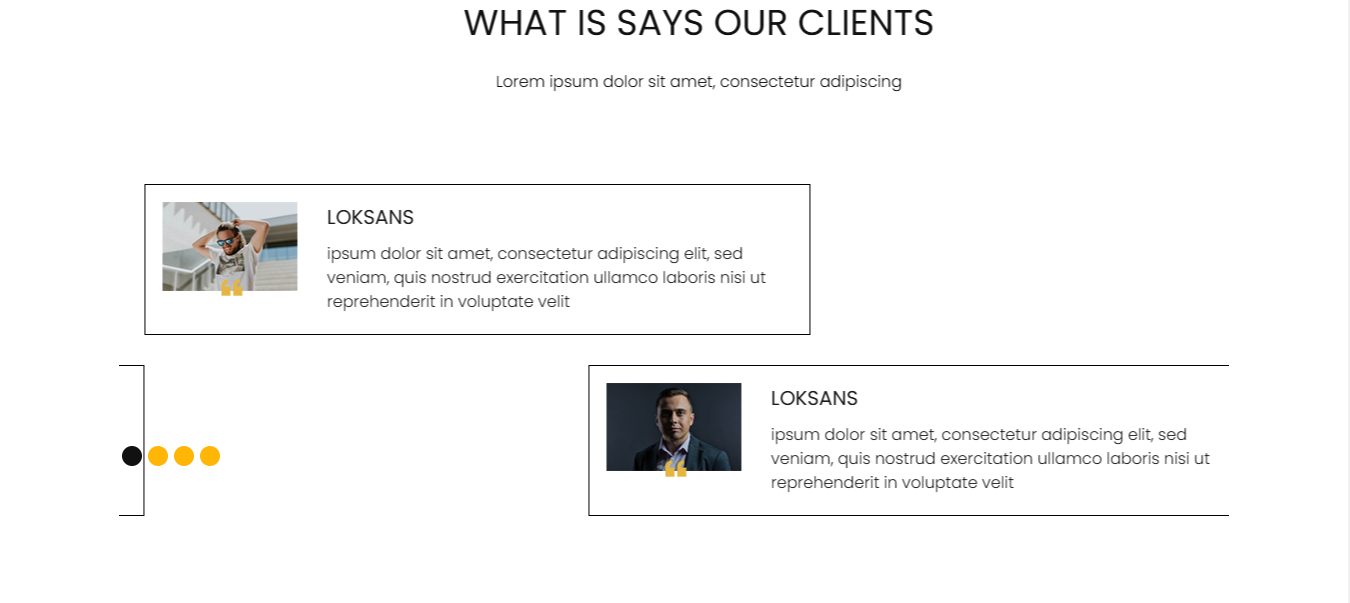 WHAT IS SAYS OUR CLIENTS

Lorem ipsum dolor sit amet, consectetur adipiscing

LOKSANS

ipsum dolor sit amet, consectetur adipiscing elit, sed veniam, quis nostrud exercitation ullamco laboris nisi ut reprehenderit in voluptate velit

LOKSANS

ipsum dolor sit amet, consectetur adipiscing elit, sed veniam, quis nostrud exercitation ullamco laboris nisi ut reprehenderit in voluptate velit